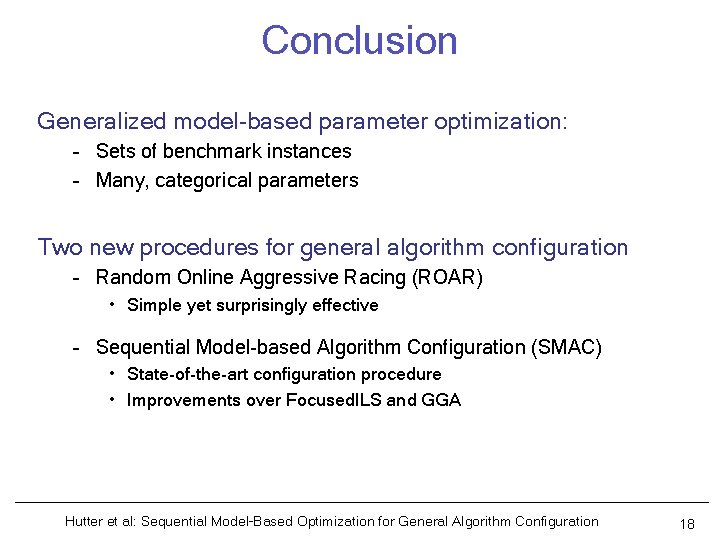 Conclusion

Generalized model-based parameter optimization:

- Sets of benchmark instances
- Many, categorical parameters

Two new procedures for general algorithm configuration

- Random Online Aggressive Racing (ROAR)
  • Simple yet surprisingly effective
- Sequential Model-based Algorithm Configuration (SMAC)
  • State-of-the-art configuration procedure
  • Improvements over FocusedILS and GGA

Hutter et al: Sequential Model-Based Optimization for General Algorithm Configuration

18